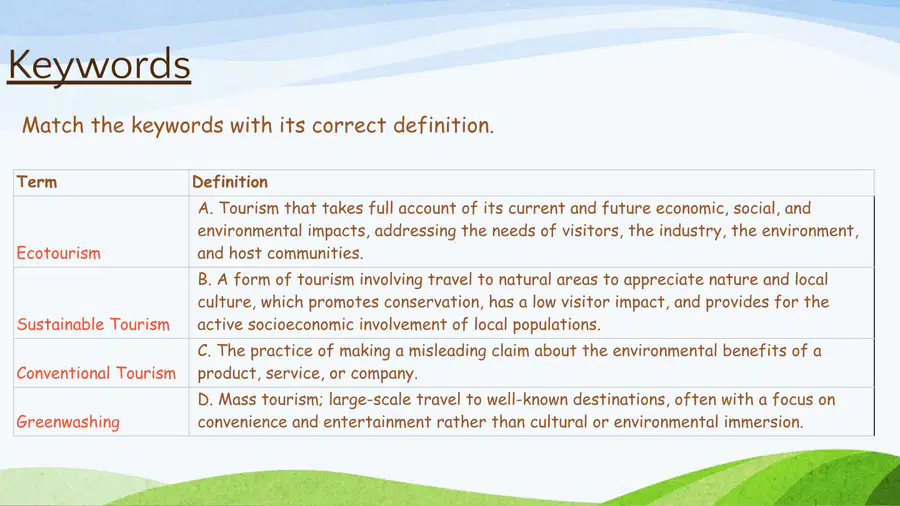 Keywords

Match the keywords with its correct definition.

| Term | Definition |
|---|---|
| Ecotourism | A. Tourism that takes full account of its current and future economic, social, and environmental impacts, addressing the needs of visitors, the industry, the environment, and host communities. |
| Sustainable Tourism | B. A form of tourism involving travel to natural areas to appreciate nature and local culture, which promotes conservation, has a low visitor impact, and provides for the active socioeconomic involvement of local populations. |
| Conventional Tourism | C. The practice of making a misleading claim about the environmental benefits of a product, service, or company. |
| Greenwashing | D. Mass tourism; large-scale travel to well-known destinations, often with a focus on convenience and entertainment rather than cultural or environmental immersion. |